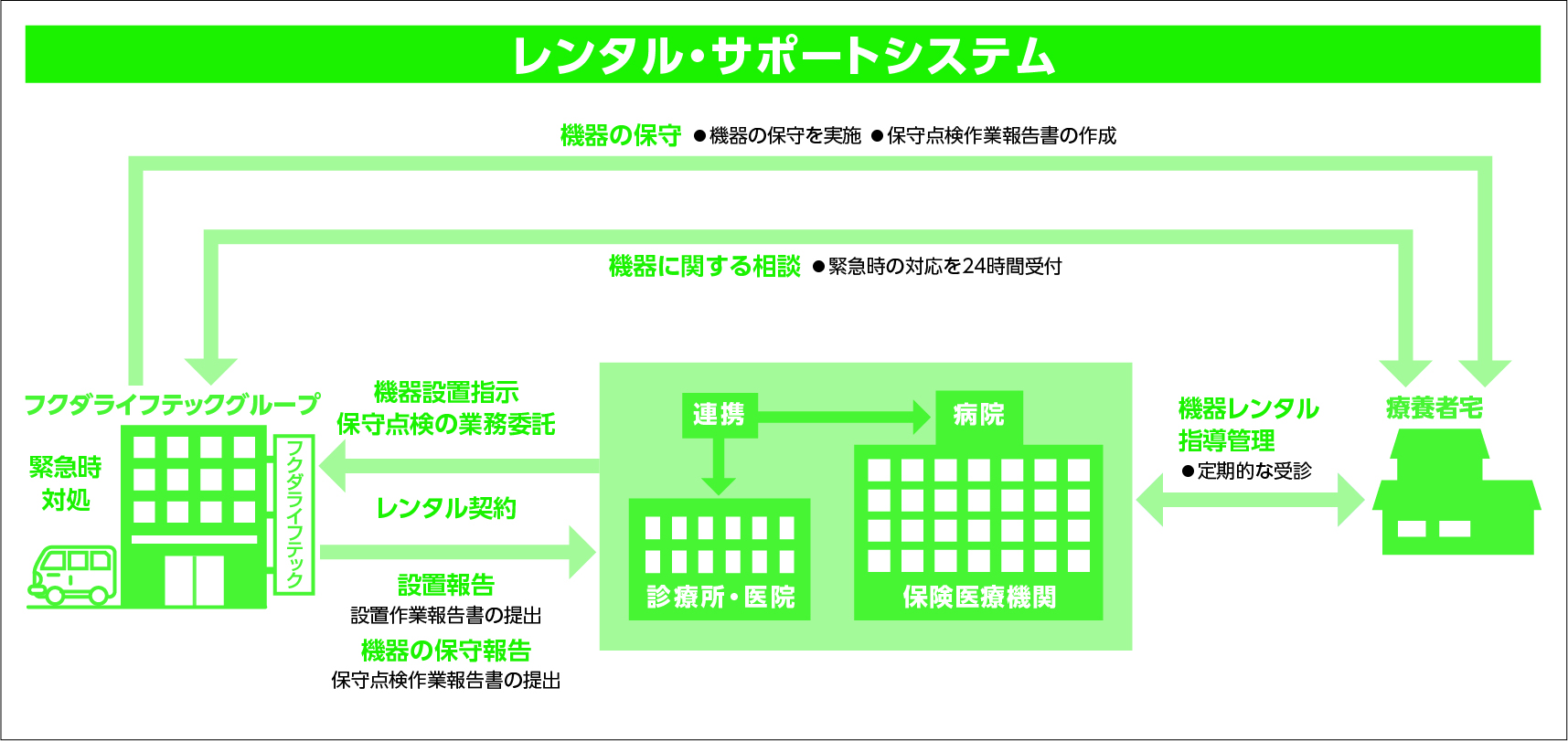 レンタル・サポートシステム

機器の保守 ●機器の保守を実施 ●保守点検作業報告書の作成

機器に関する相談 ●緊急時の対応を24時間受付

フクダライフテックグループ

緊急時対処

フクダライフテック

機器設置指示
保守点検の業務委託

レンタル契約

設置報告
設置作業報告書の提出

機器の保守報告
保守点検作業報告書の提出

連携

病院

診療所・医院

保険医療機関

機器レンタル
指導管理
●定期的な受診

療養者宅